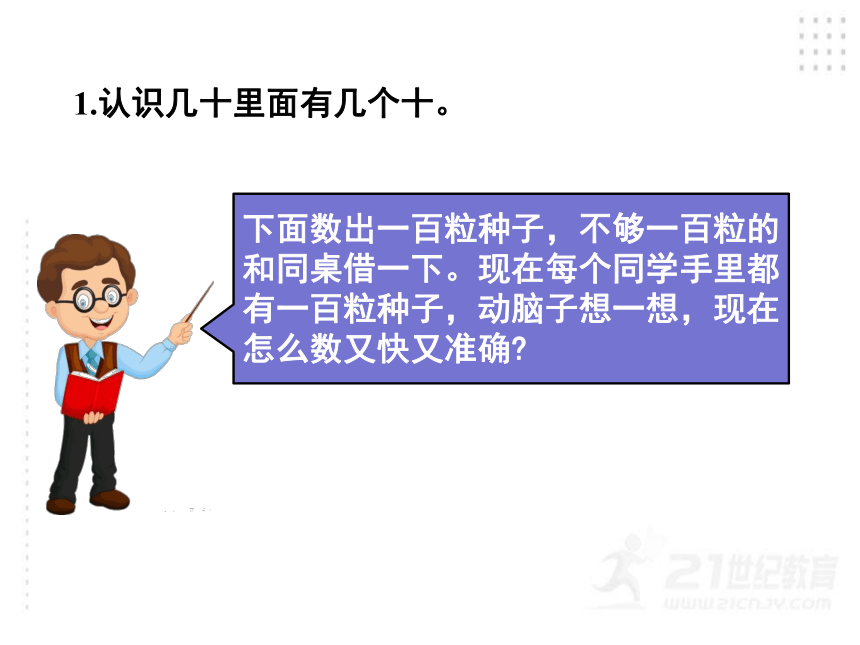 1.认识几十里面有几个十。

下面数出一百粒种子，不够一百粒的和同桌借一下。现在每个同学手里都有一百粒种子，动脑子想一想，现在怎么数又快又准确?

21世纪教育
WWW.21CNJY.COM